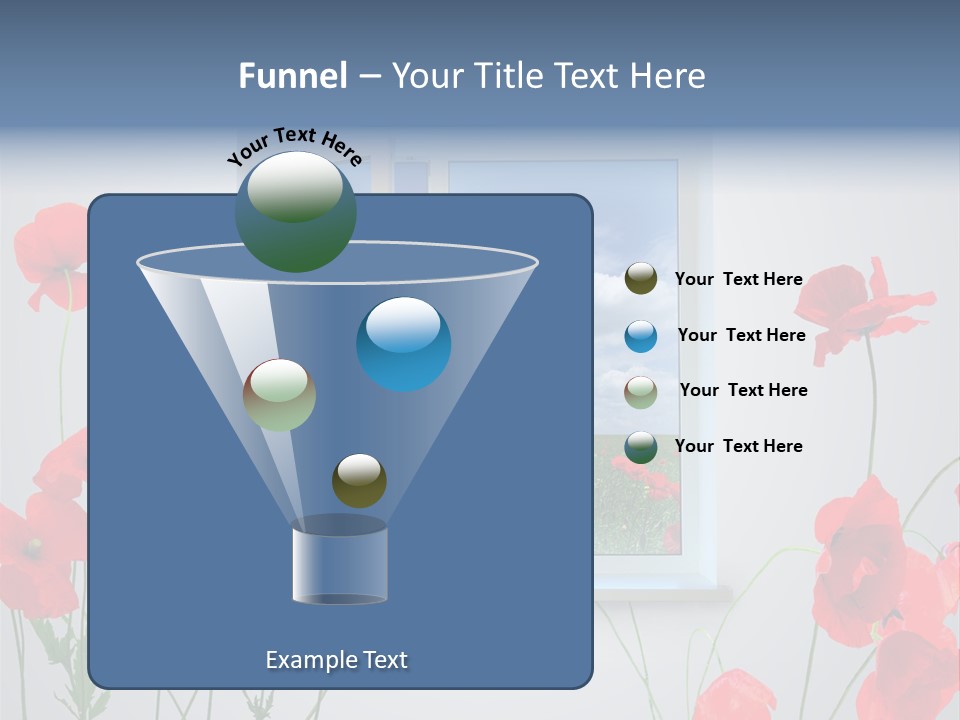 Funnel – Your Title Text Here

Your Text Here

Your Text Here

Your Text Here

Your Text Here

Your Text Here

Example Text